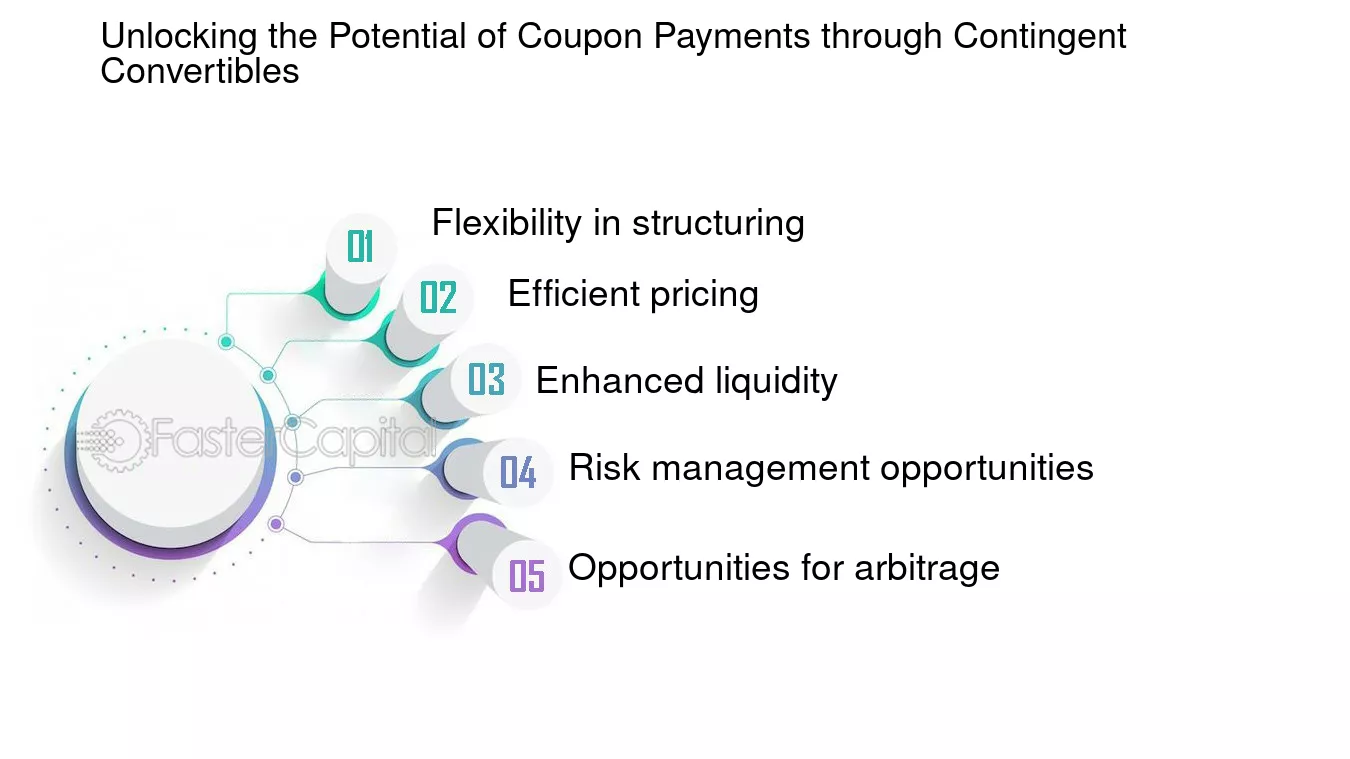 Unlocking the Potential of Coupon Payments through Contingent Convertibles

01 Flexibility in structuring

02 Efficient pricing

03 Enhanced liquidity

04 Risk management opportunities

05 Opportunities for arbitrage

FasterCapital